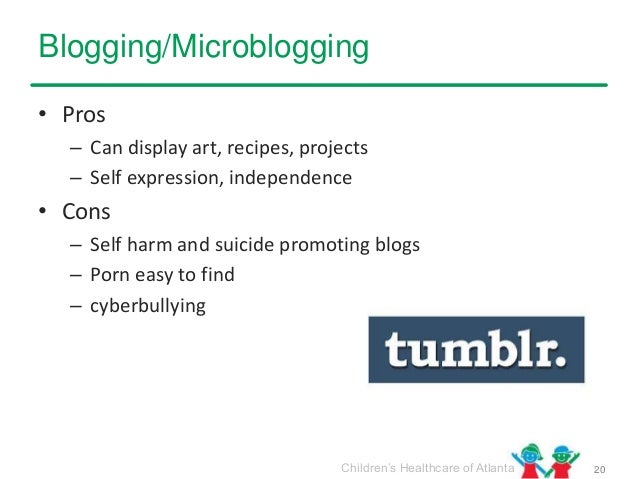 Blogging/Microblogging

• Pros
– Can display art, recipes, projects
– Self expression, independence

• Cons
– Self harm and suicide promoting blogs
– Porn easy to find
– cyberbullying

tumblr.

Children's Healthcare of Atlanta 20